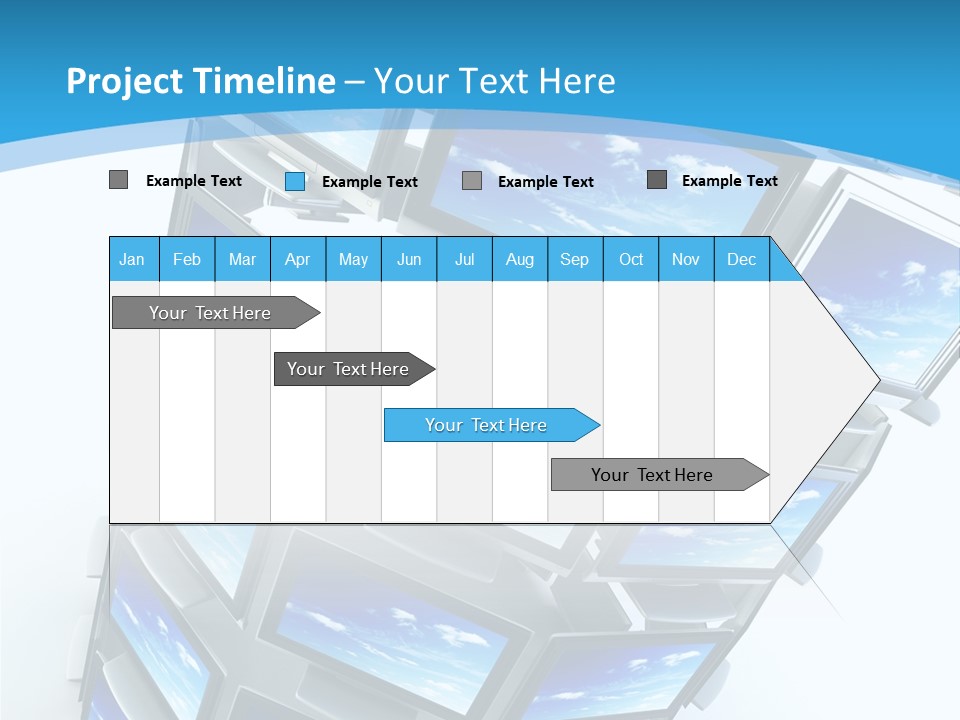 Project Timeline – Your Text Here

Example Text Example Text Example Text Example Text

| Jan | Feb | Mar | Apr | May | Jun | Jul | Aug | Sep | Oct | Nov | Dec |
|---|---|---|---|---|---|---|---|---|---|---|---|

Your Text Here

Your Text Here

Your Text Here

Your Text Here